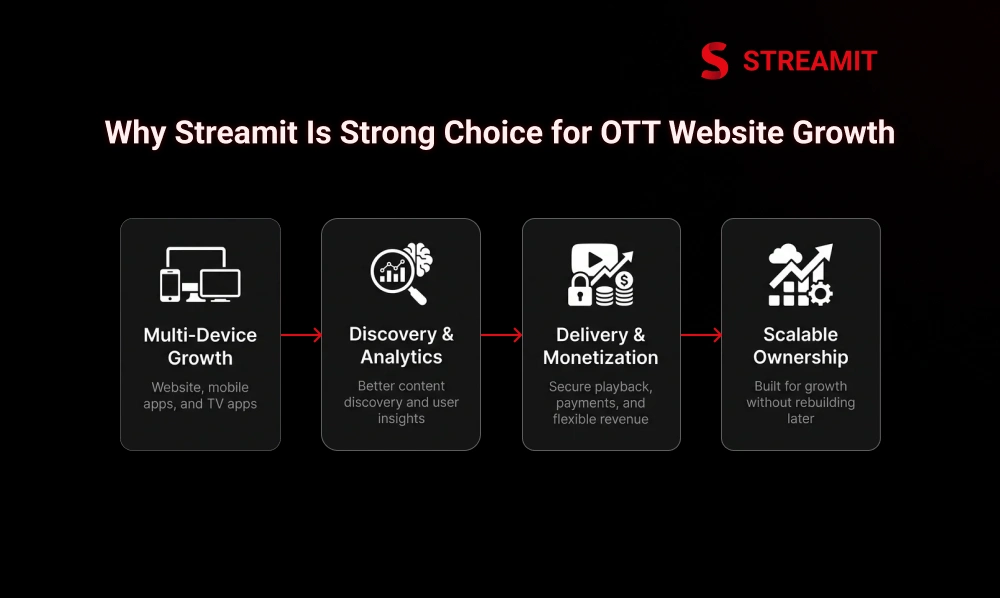 STREAMIT

Why Streamit Is Strong Choice for OTT Website Growth

Multi-Device Growth

Website, mobile apps, and TV apps

Discovery & Analytics

Better content discovery and user insights

Delivery & Monetization

Secure playback, payments, and flexible revenue

Scalable Ownership

Built for growth without rebuilding later